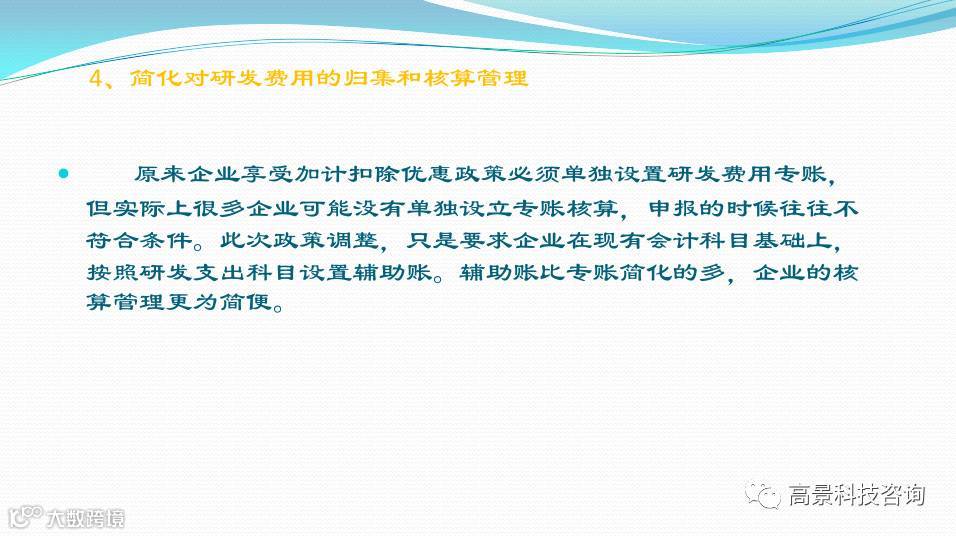 4、简化对研发费用的归集和核算管理

原来企业享受加计扣除优惠政策必须单独设置研发费用专账，但实际上很多企业可能没有单独设立专账核算，申报的时候往往不符合条件。此次政策调整，只是要求企业在现有会计科目基础上，按照研发支出科目设置辅助账。辅助账比专账简化的多，企业的核算管理更为简便。

高景科技咨询

大数跨境